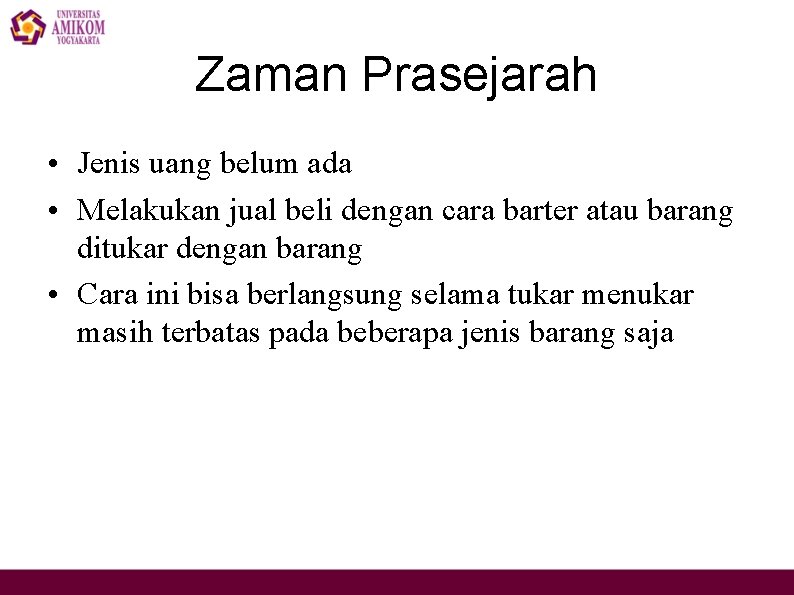 UNIVERSITAS
AMIKOM
YOGYAKARTA

Zaman Prasejarah

• Jenis uang belum ada
• Melakukan jual beli dengan cara barter atau barang ditukar dengan barang
• Cara ini bisa berlangsung selama tukar menukar masih terbatas pada beberapa jenis barang saja